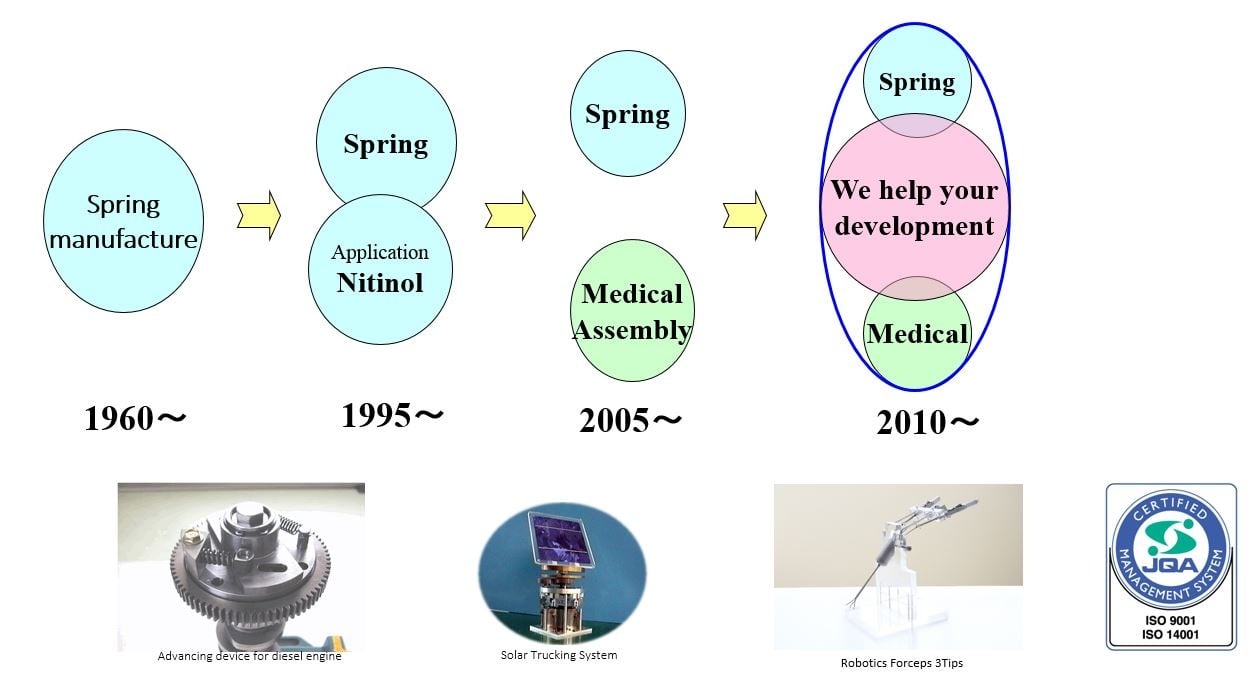 Spring manufacture

Spring

Application Nitinol

Spring

Medical Assembly

Spring

We help your development

Medical

1960～

1995～

2005～

2010～

Advancing device for diesel engine

Solar Trucking System

Robotics Forceps 3Tips

CERTIFIED MANAGEMENT SYSTEM JQA

ISO 9001
ISO 14001